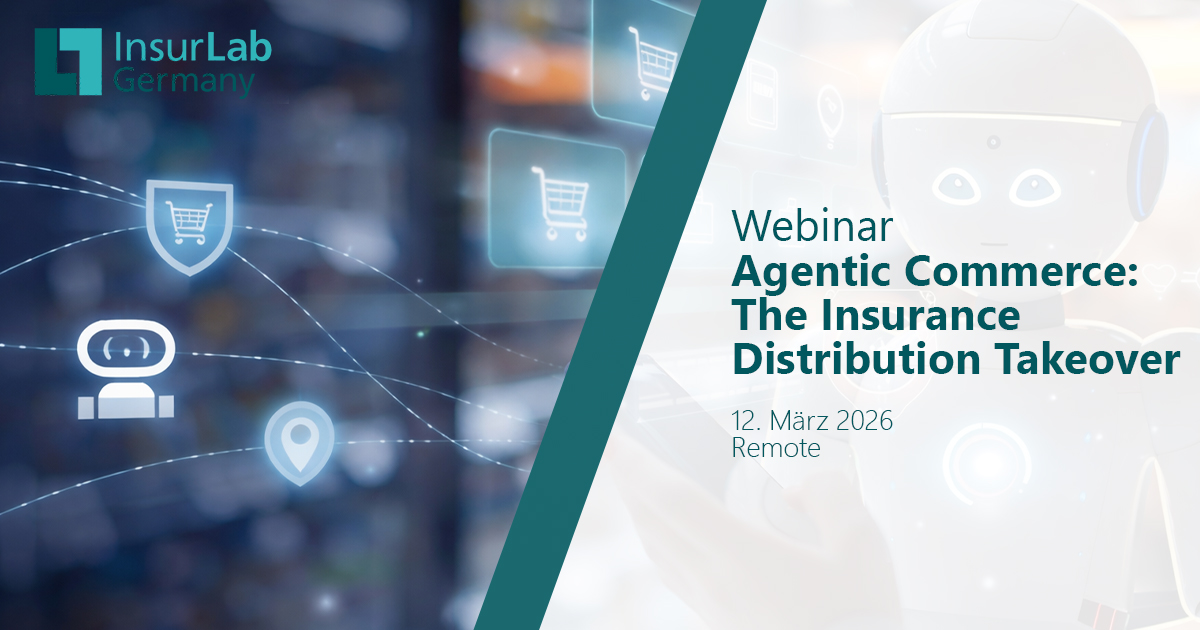 InsurLab Germany

Webinar
Agentic Commerce: The Insurance Distribution Takeover

12. März 2026
Remote